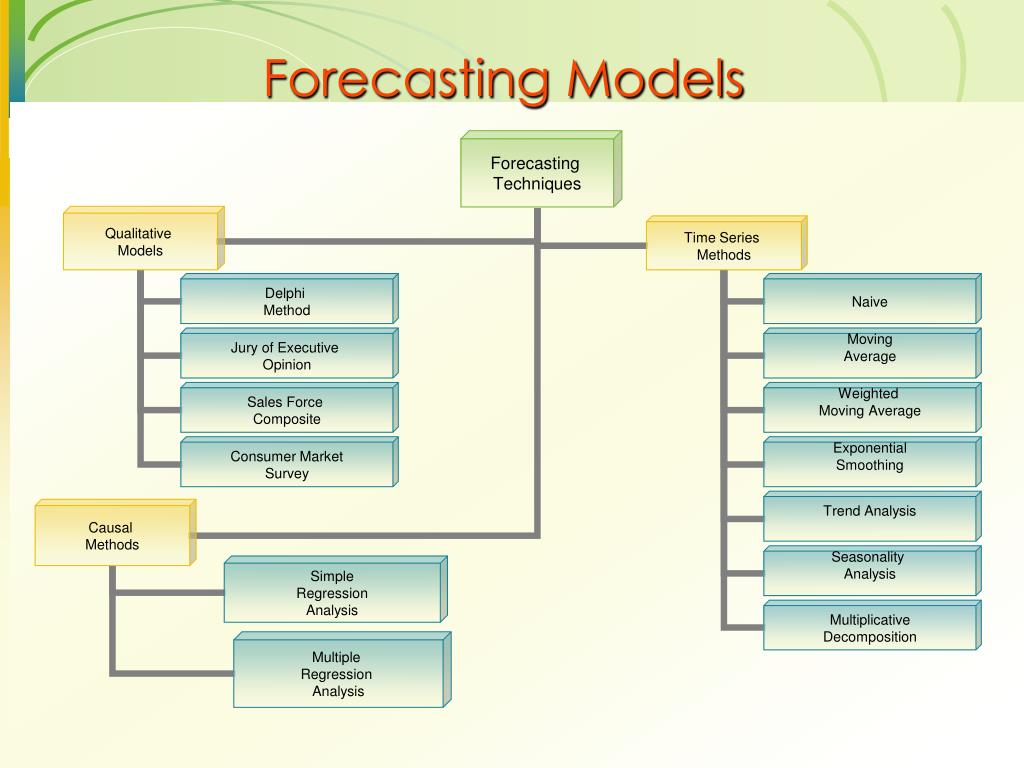 Forecasting Models

Forecasting Techniques

Qualitative Models

Delphi Method

Jury of Executive Opinion

Sales Force Composite

Consumer Market Survey

Causal Methods

Simple Regression Analysis

Multiple Regression Analysis

Time Series Methods

Naive

Moving Average

Weighted Moving Average

Exponential Smoothing

Trend Analysis

Seasonality Analysis

Multiplicative Decomposition